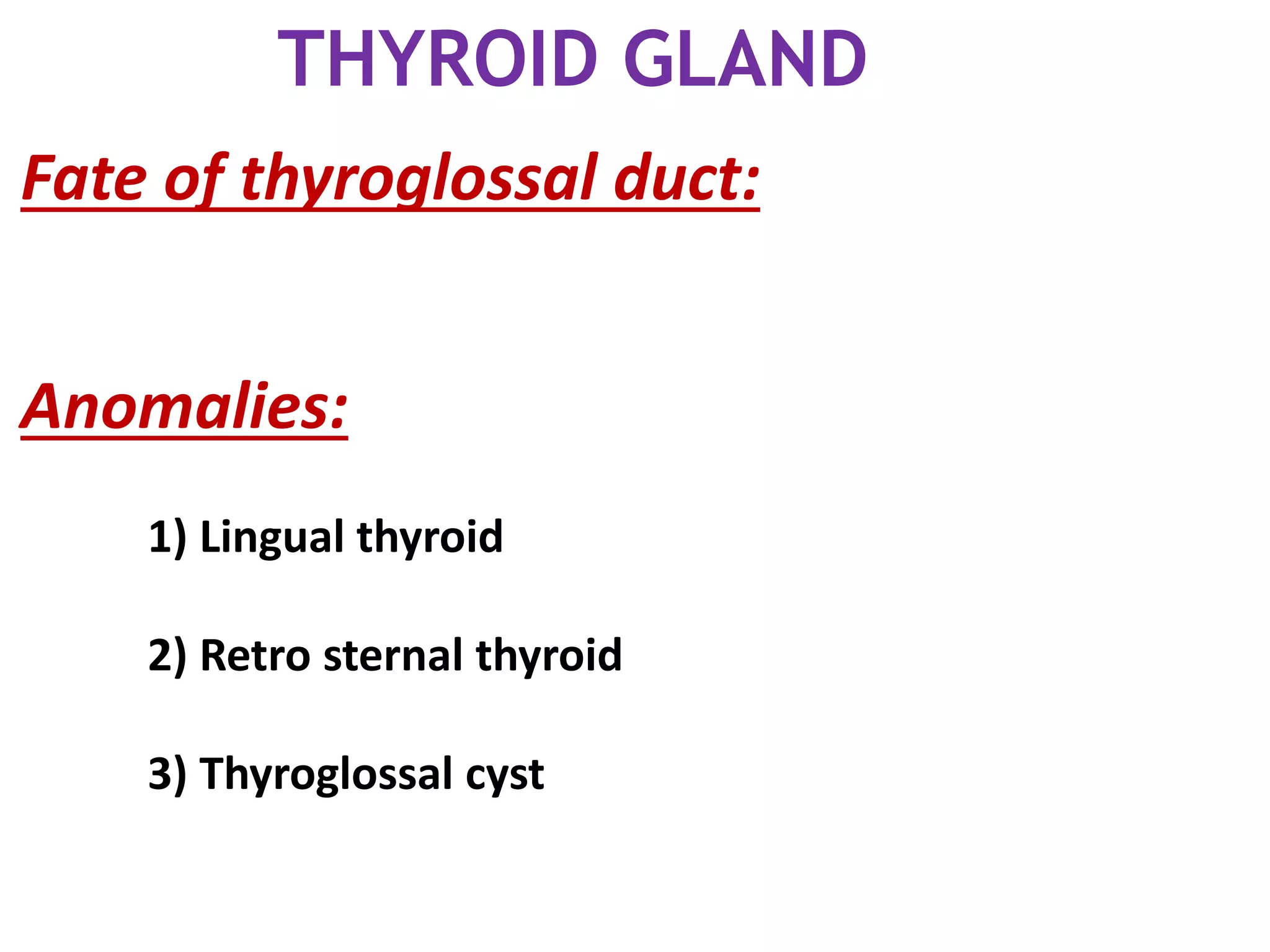 THYROID GLAND

Fate of thyroglossal duct:

Anomalies:

1) Lingual thyroid

2) Retro sternal thyroid

3) Thyroglossal cyst